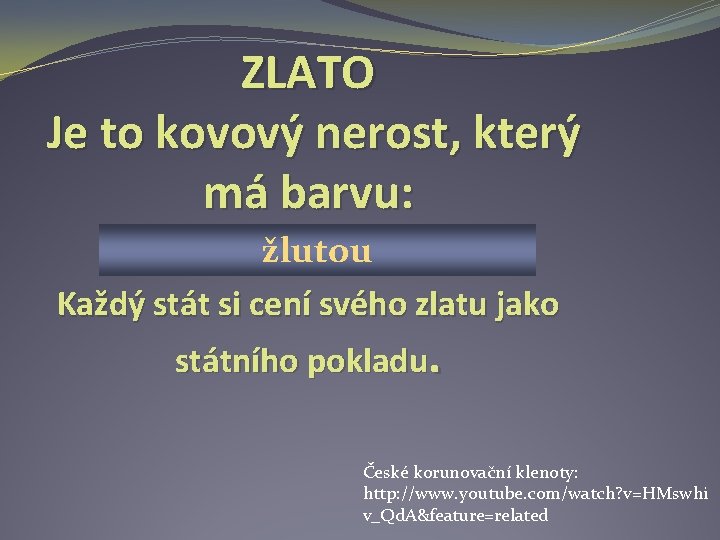 ZLATO
Je to kovový nerost, který má barvu:

žlutou

Každý stát si cení svého zlatu jako státního pokladu.

České korunovační klenoty: http://www.youtube.com/watch?v=HMswhiv_QdA&feature=related